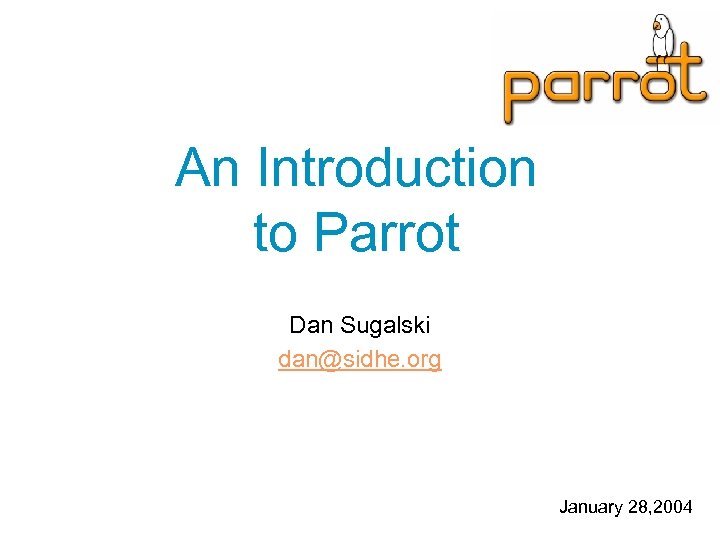 parrot

An Introduction to Parrot

Dan Sugalski
dan@sidhe.org

January 28,2004